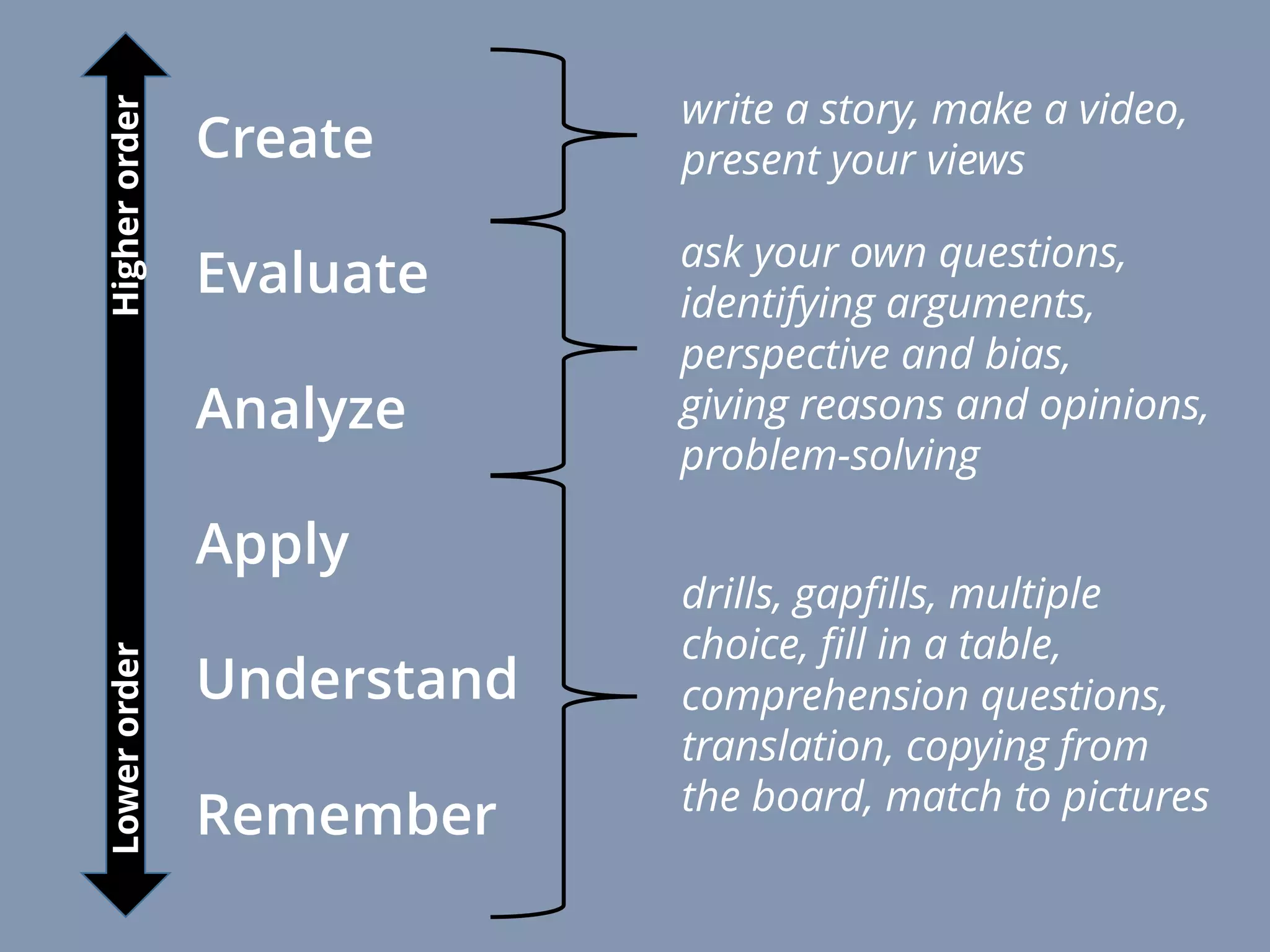 Higher order

Lower order

Create

Evaluate

Analyze

Apply

Understand

Remember

write a story, make a video, present your views

ask your own questions, identifying arguments, perspective and bias, giving reasons and opinions, problem-solving

drills, gapfills, multiple choice, fill in a table, comprehension questions, translation, copying from the board, match to pictures